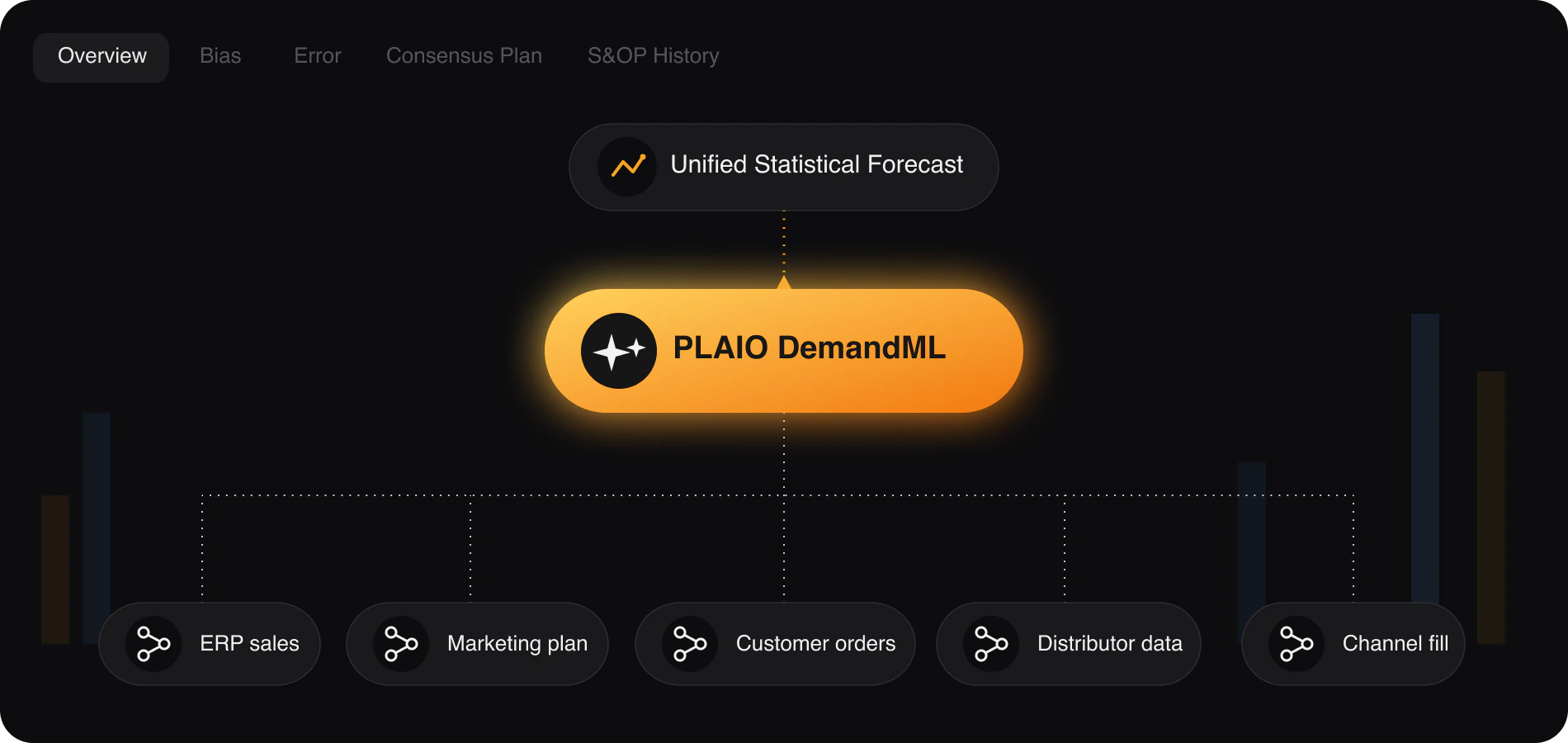 Overview Bias Error Consensus Plan S&OP History

Unified Statistical Forecast

PLAIO DemandML

ERP sales

Marketing plan

Customer orders

Distributor data

Channel fill